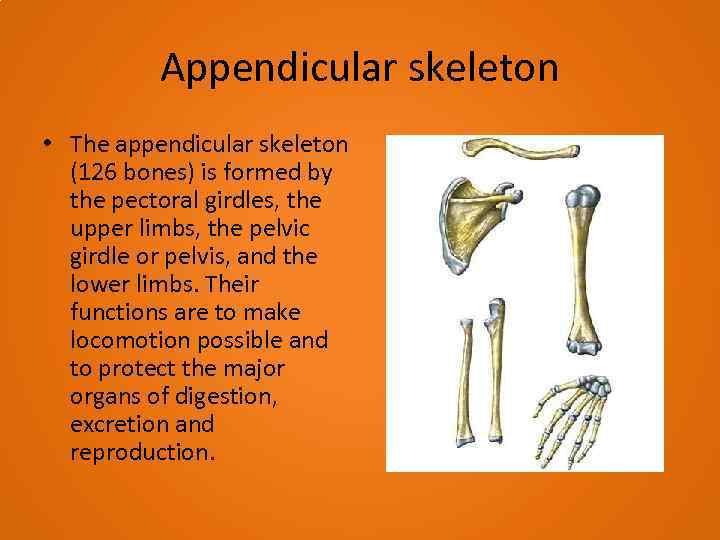 Appendicular skeleton

• The appendicular skeleton (126 bones) is formed by the pectoral girdles, the upper limbs, the pelvic girdle or pelvis, and the lower limbs. Their functions are to make locomotion possible and to protect the major organs of digestion, excretion and reproduction.